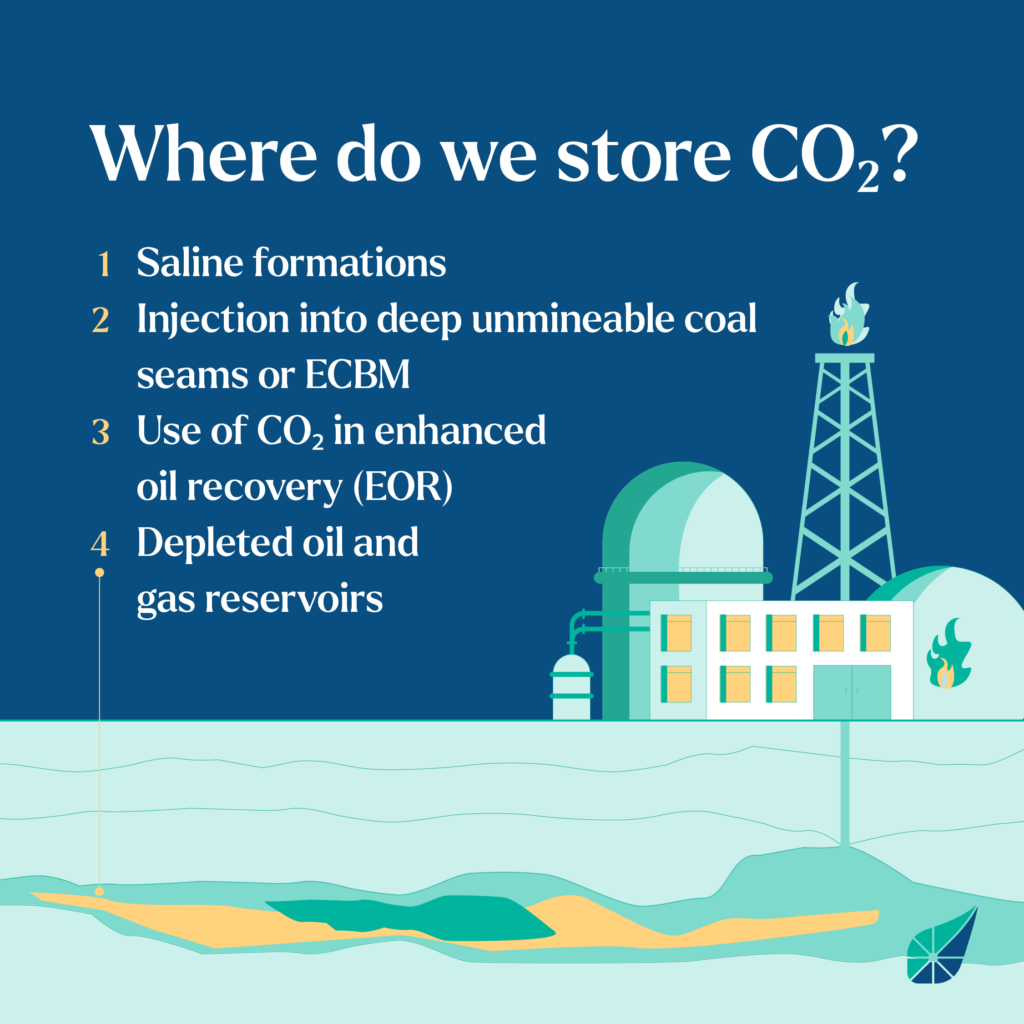 Where do we store $CO_2$?

1 Saline formations
2 Injection into deep unmineable coal seams or ECBM
3 Use of $CO_2$ in enhanced oil recovery (EOR)
4 Depleted oil and gas reservoirs